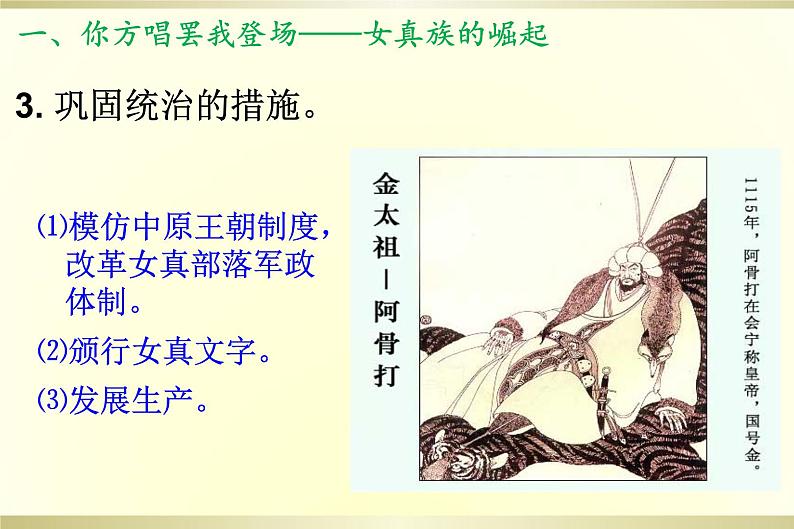 一、你方唱罢我登场——女真族的崛起

3. 巩固统治的措施。

⑴模仿中原王朝制度，改革女真部落军政体制。

⑵颁行女真文字。

⑶发展生产。

金太祖—阿骨打

1115年，阿骨打在会宁称皇帝，国号金。